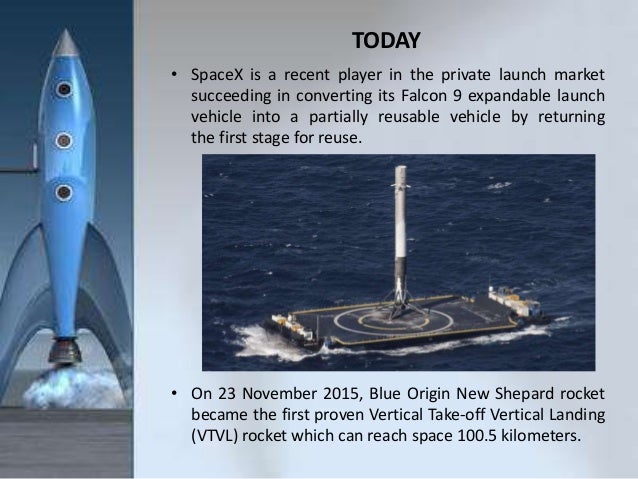 TODAY

• SpaceX is a recent player in the private launch market succeeding in converting its Falcon 9 expandable launch vehicle into a partially reusable vehicle by returning the first stage for reuse.

• On 23 November 2015, Blue Origin New Shepard rocket became the first proven Vertical Take-off Vertical Landing (VTVL) rocket which can reach space 100.5 kilometers.